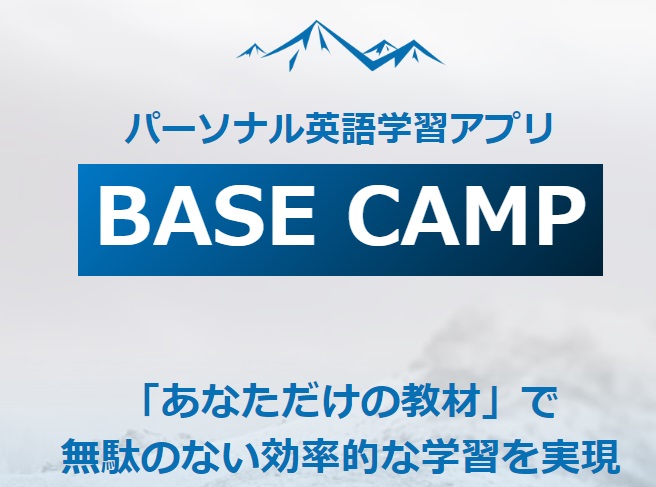 パーソナル英語学習アプリ

BASE CAMP

「あなただけの教材」で
無駄のない効率的な学習を実現